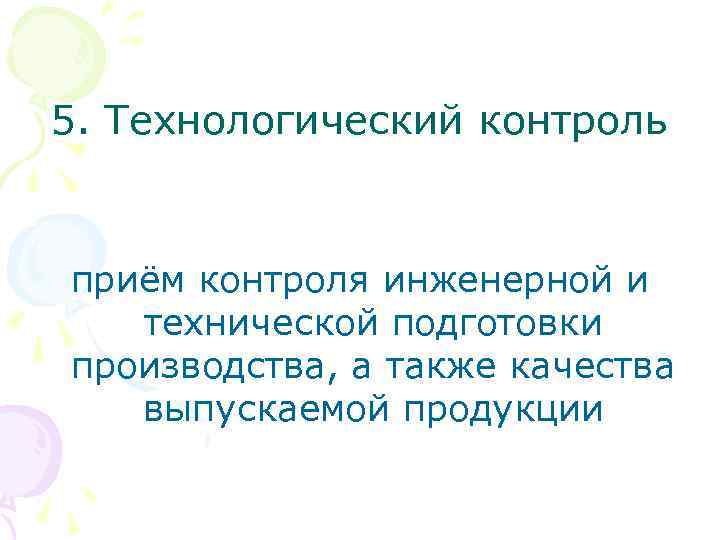 5. Технологический контроль

приём контроля инженерной и технической подготовки производства, а также качества выпускаемой продукции